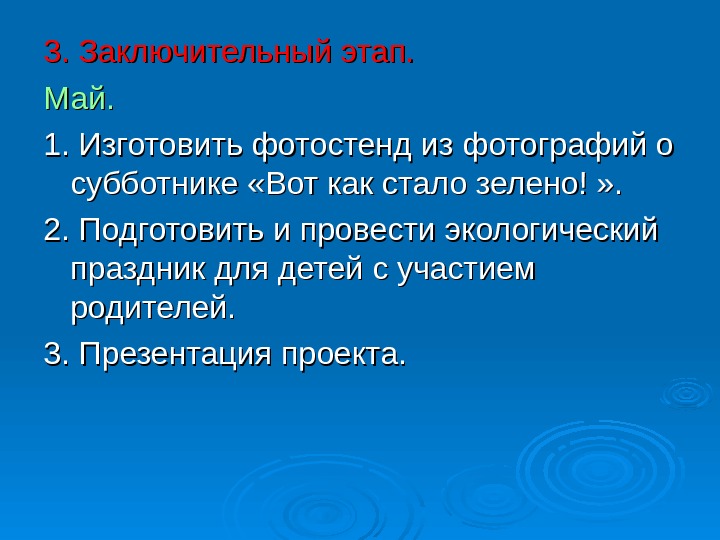 3. Заключительный этап.

Май.

1. Изготовить фотостенд из фотографий о субботнике «Вот как стало зелено! ».

2. Подготовить и провести экологический праздник для детей с участием родителей.

3. Презентация проекта.